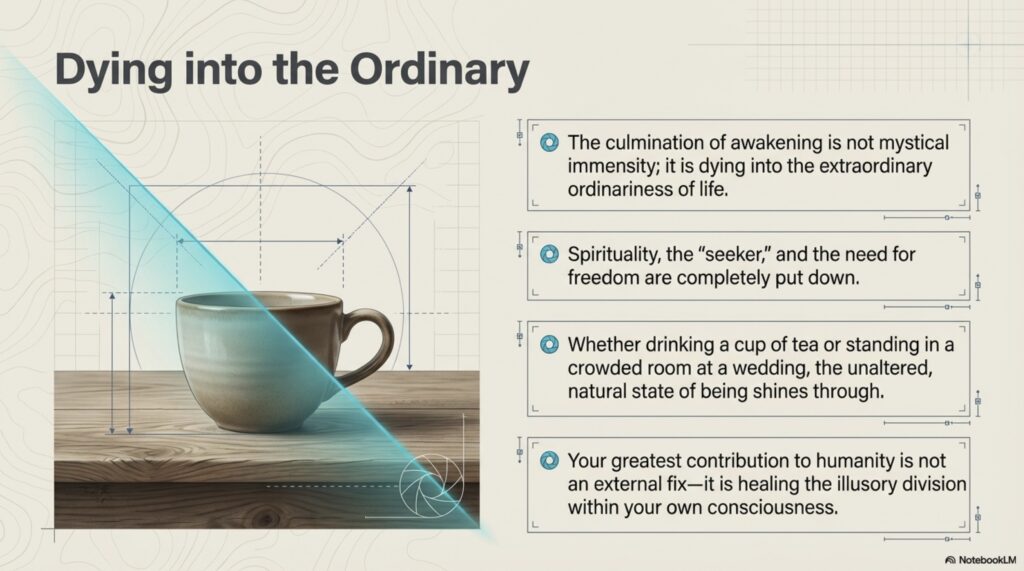 Dying into the Ordinary

The culmination of awakening is not mystical immensity; it is dying into the extraordinary ordinariness of life.

Spirituality, the "seeker," and the need for freedom are completely put down.

Whether drinking a cup of tea or standing in a crowded room at a wedding, the unaltered, natural state of being shines through.

Your greatest contribution to humanity is not an external fix—it is healing the illusory division within your own consciousness.

NotebookLM